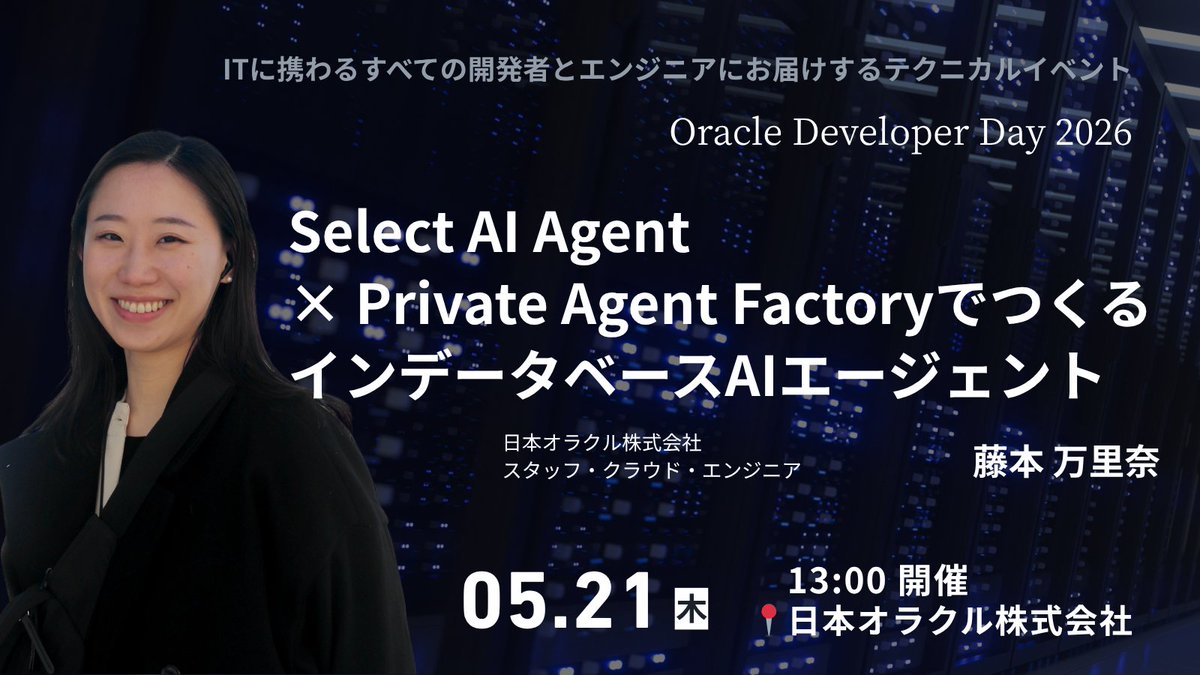 ITに携わるすべての開発者とエンジニアにお届けするテクニカルイベント

Oracle Developer Day 2026

Select AI Agent
× Private Agent Factoryでつくる
インデータベースAIエージェント

日本オラクル株式会社
スタッフ・クラウド・エンジニア

藤本 万里奈

05.21 木

13:00 開催
日本オラクル株式会社